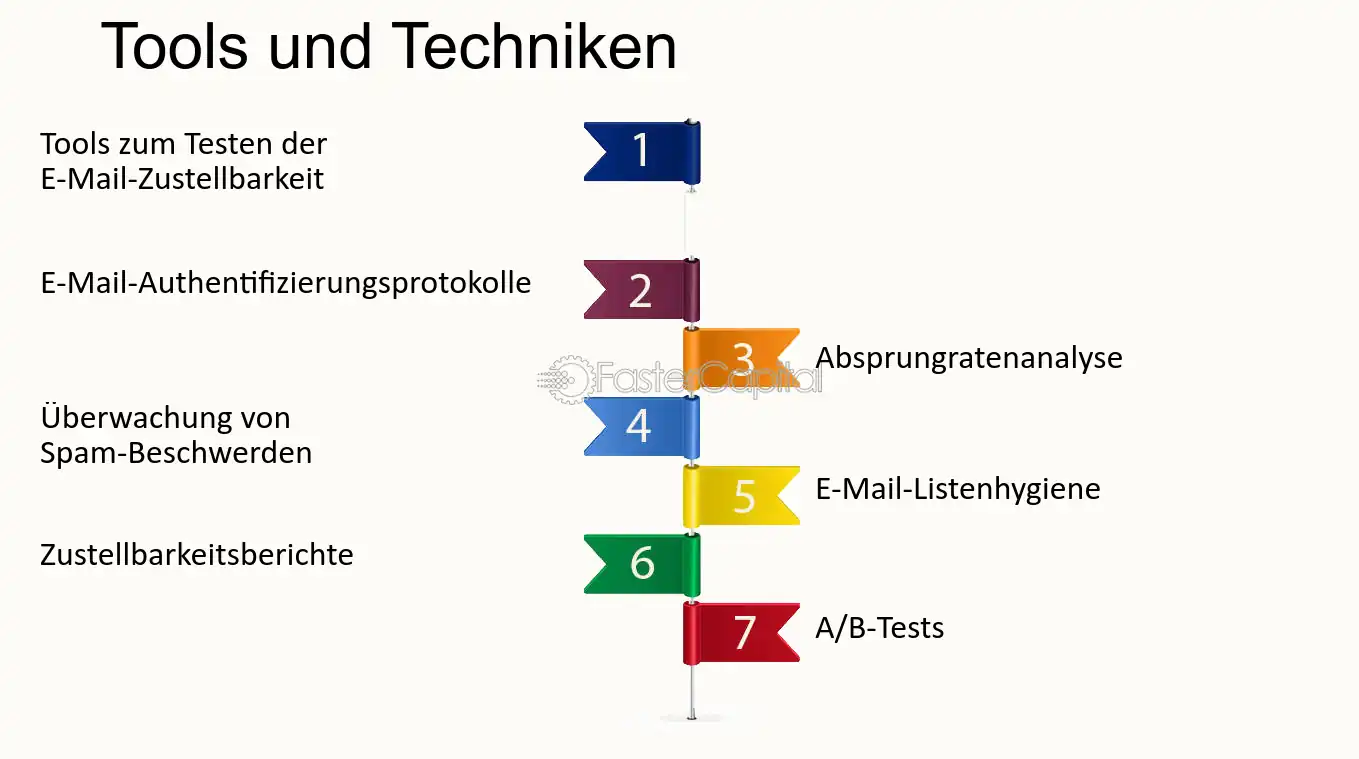 Tools und Techniken

Tools zum Testen der E-Mail-Zustellbarkeit

1

E-Mail-Authentifizierungsprotokolle

2

3

Absprungratenanalyse

Überwachung von Spam-Beschwerden

4

5

E-Mail-Listenhygiene

Zustellbarkeitsberichte

6

7

A/B-Tests

FasterCapital